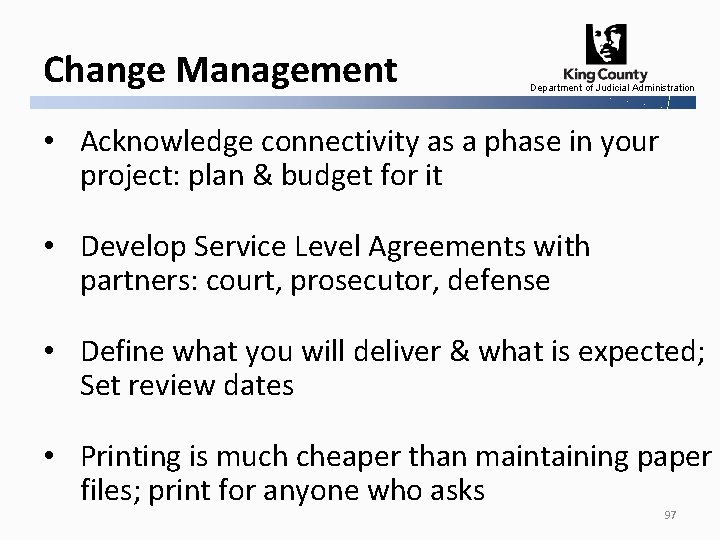 Change Management

King County
Department of Judicial Administration

• Acknowledge connectivity as a phase in your project: plan & budget for it

• Develop Service Level Agreements with partners: court, prosecutor, defense

• Define what you will deliver & what is expected; Set review dates

• Printing is much cheaper than maintaining paper files; print for anyone who asks

97